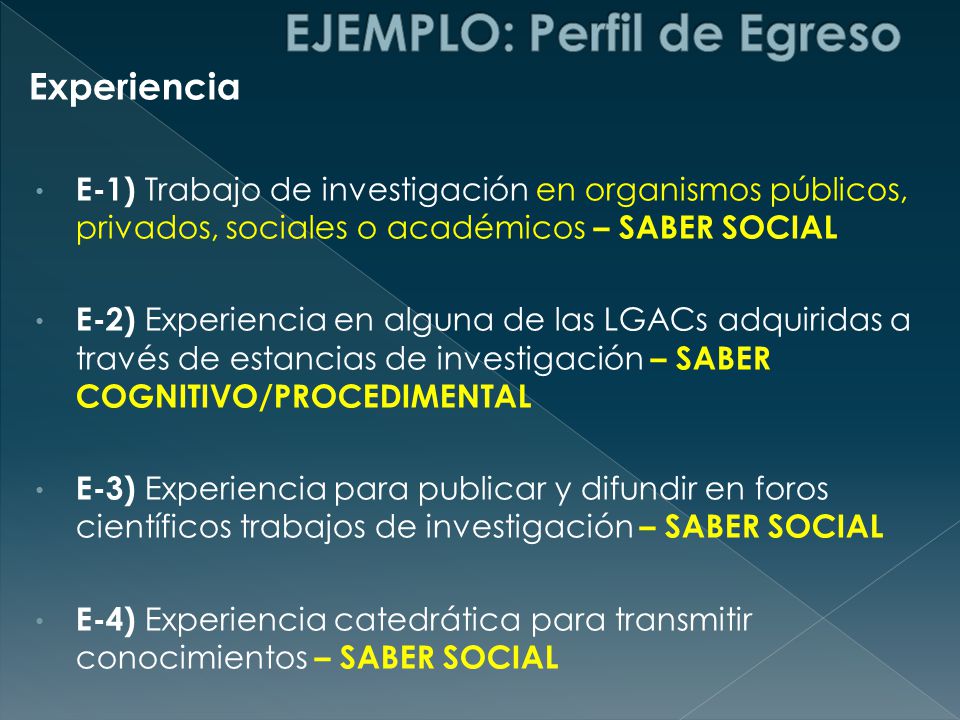 EJEMPLO: Perfil de Egreso

Experiencia

• E-1) Trabajo de investigación en organismos públicos, privados, sociales o académicos – SABER SOCIAL

• E-2) Experiencia en alguna de las LGACs adquiridas a través de estancias de investigación – SABER COGNITIVO/PROCEDIMENTAL

• E-3) Experiencia para publicar y difundir en foros científicos trabajos de investigación – SABER SOCIAL

• E-4) Experiencia catedrática para transmitir conocimientos – SABER SOCIAL